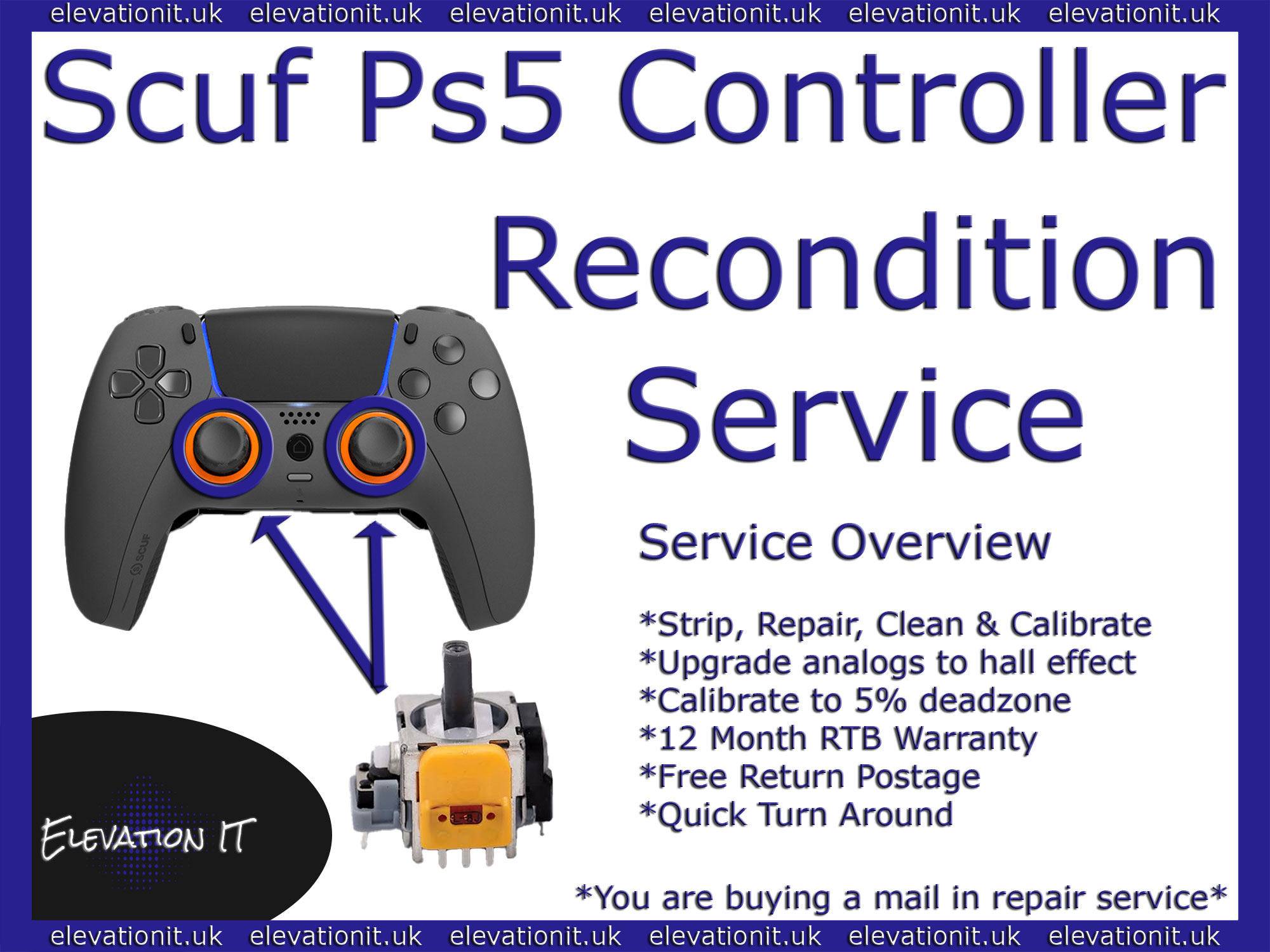 elevationit.uk elevationit.uk elevationit.uk elevationit.uk elevationit.uk elevationit.uk

Scuf Ps5 Controller

Recondition Service

SCUF

Service Overview

*Strip, Repair, Clean & Calibrate
*Upgrade analogs to hall effect
*Calibrate to 5% deadzone
*12 Month RTB Warranty
*Free Return Postage
*Quick Turn Around

ELEVATION IT

*You are buying a mail in repair service*

elevationit.uk elevationit.uk elevationit.uk elevationit.uk elevationit.uk elevationit.uk